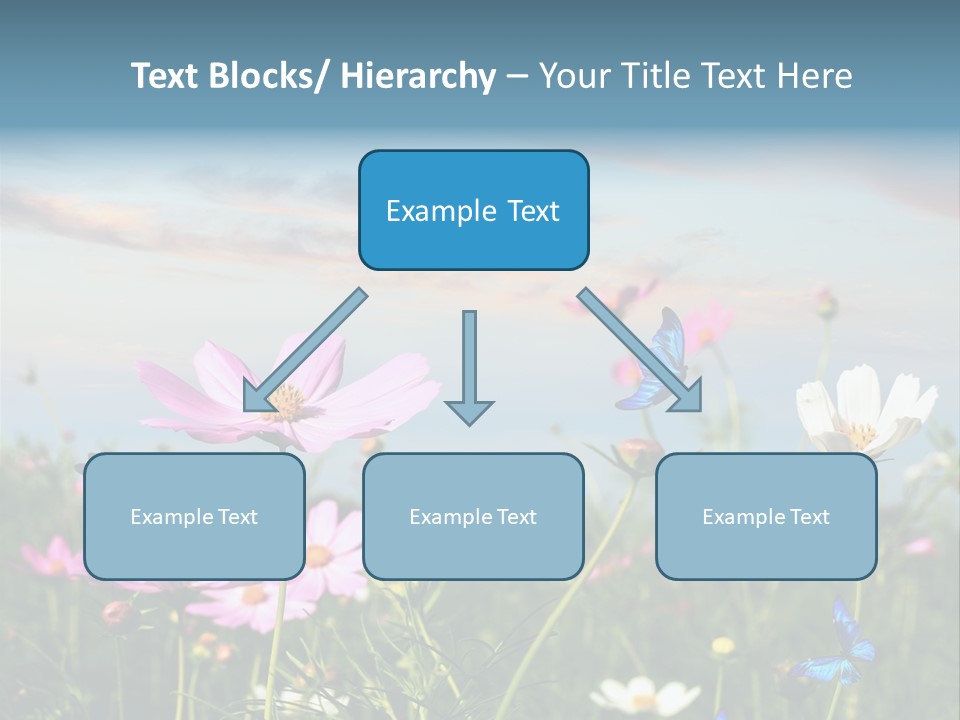 Text Blocks/ Hierarchy – Your Title Text Here

Example Text

Example Text

Example Text

Example Text